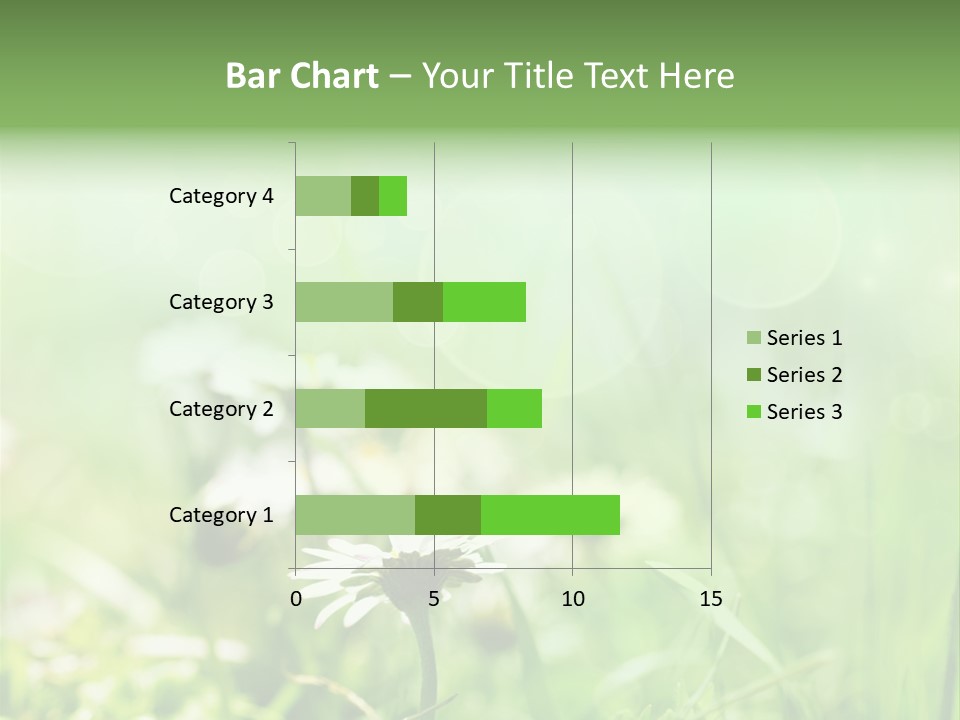 Bar Chart – Your Title Text Here

Category 4
Category 3
Category 2
Category 1

0
5
10
15

Series 1
Series 2
Series 3